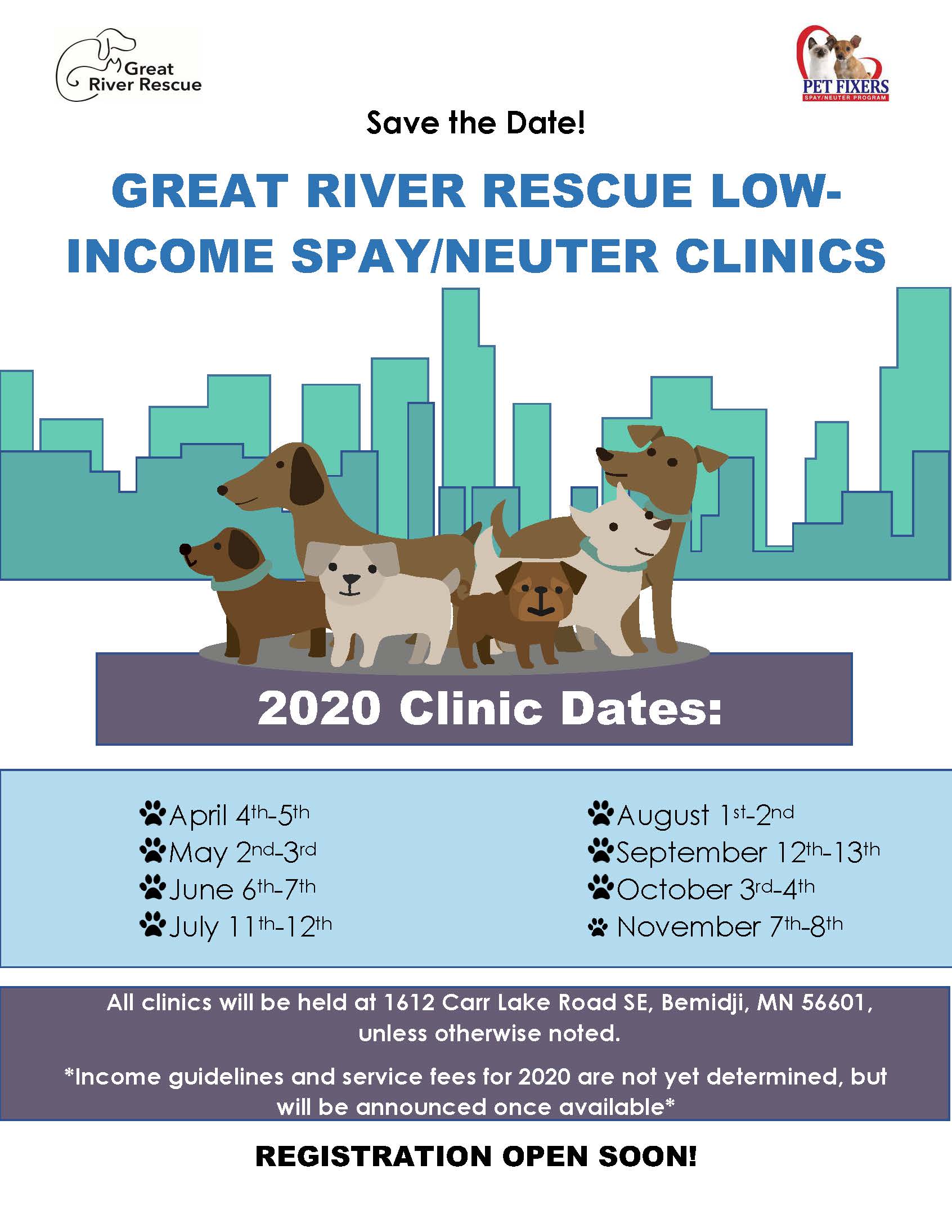 Great River Rescue

PET FIXERS
SPAY/NEUTER PROGRAM

Save the Date!

GREAT RIVER RESCUE LOW-INCOME SPAY/NEUTER CLINICS

2020 Clinic Dates:

April 4th-5th
May 2nd-3rd
June 6th-7th
July 11th-12th

August 1st-2nd
September 12th-13th
October 3rd-4th
November 7th-8th

All clinics will be held at 1612 Carr Lake Road SE, Bemidji, MN 56601, unless otherwise noted.

*Income guidelines and service fees for 2020 are not yet determined, but will be announced once available*

REGISTRATION OPEN SOON!